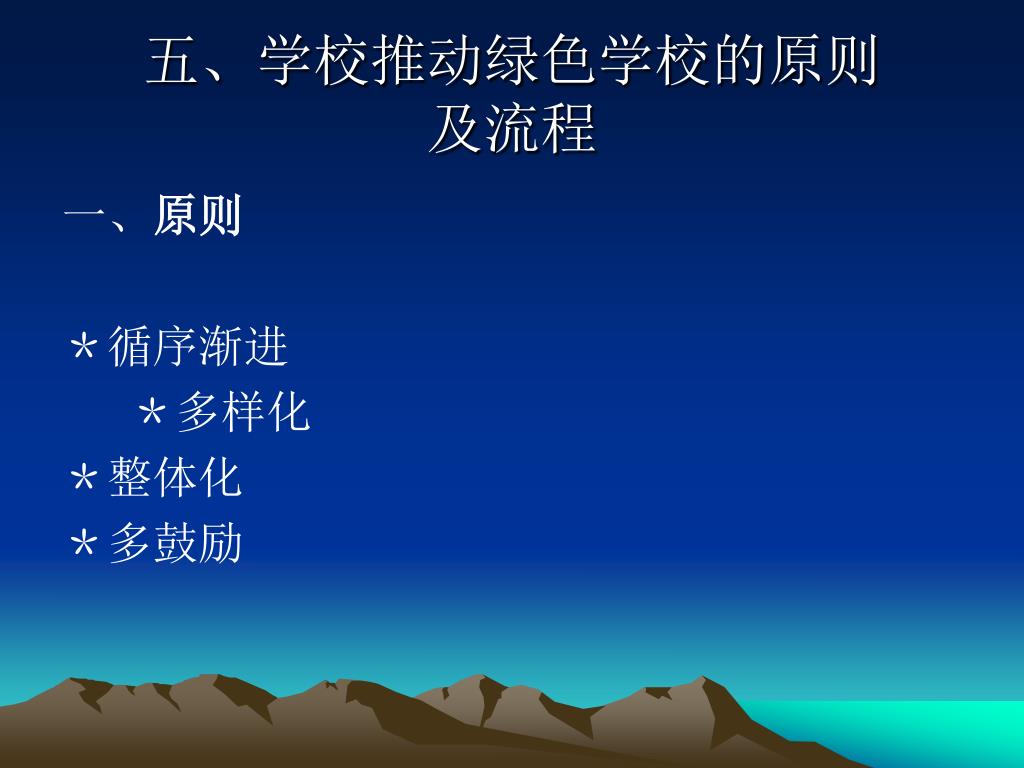 五、学校推动绿色学校的原则及流程

一、原则

*循序渐进

*多样化

*整体化

*多鼓励